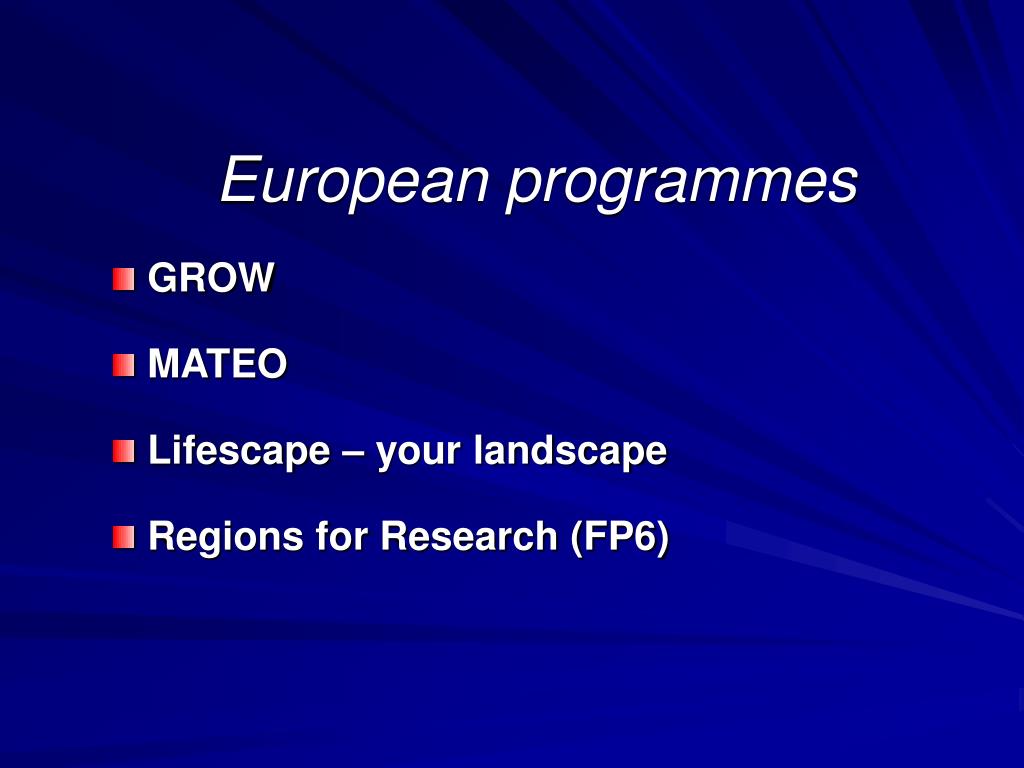 European programmes

GROW

MATEO

Lifescape – your landscape

Regions for Research (FP6)